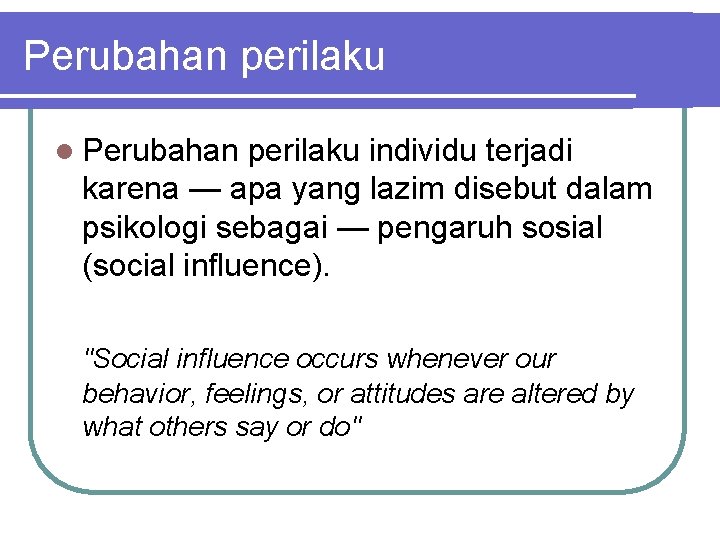 Perubahan perilaku

Perubahan perilaku individu terjadi karena — apa yang lazim disebut dalam psikologi sebagai — pengaruh sosial (social influence).

"Social influence occurs whenever our behavior, feelings, or attitudes are altered by what others say or do"